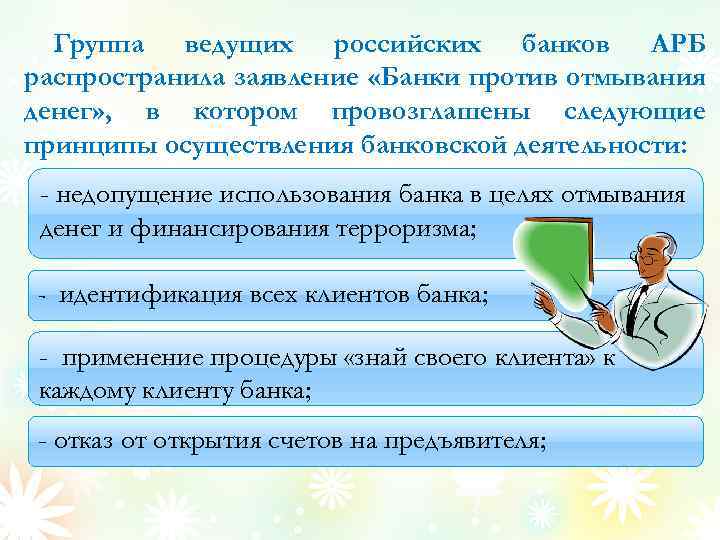 Группа ведущих российских банков АРБ распространила заявление «Банки против отмывания денег», в котором провозглашены следующие принципы осуществления банковской деятельности:

- недопущение использования банка в целях отмывания денег и финансирования терроризма;

- идентификация всех клиентов банка;

- применение процедуры «знай своего клиента» к каждому клиенту банка;

- отказ от открытия счетов на предъявителя;